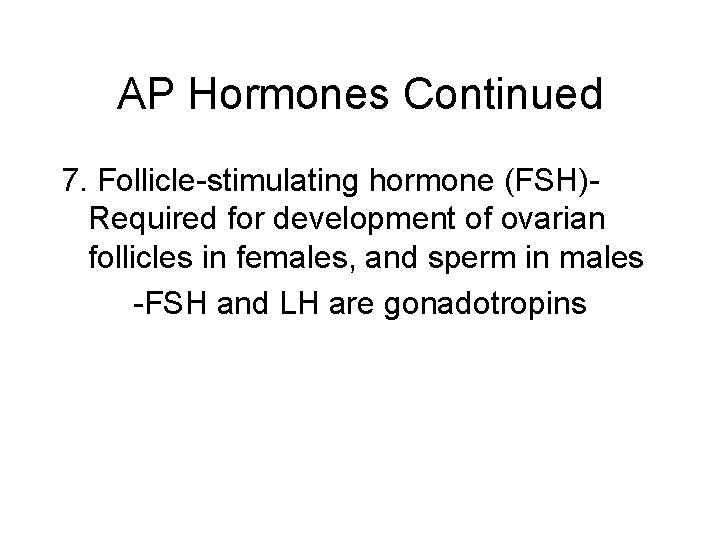 AP Hormones Continued

7. Follicle-stimulating hormone (FSH)- Required for development of ovarian follicles in females, and sperm in males

-FSH and LH are gonadotropins